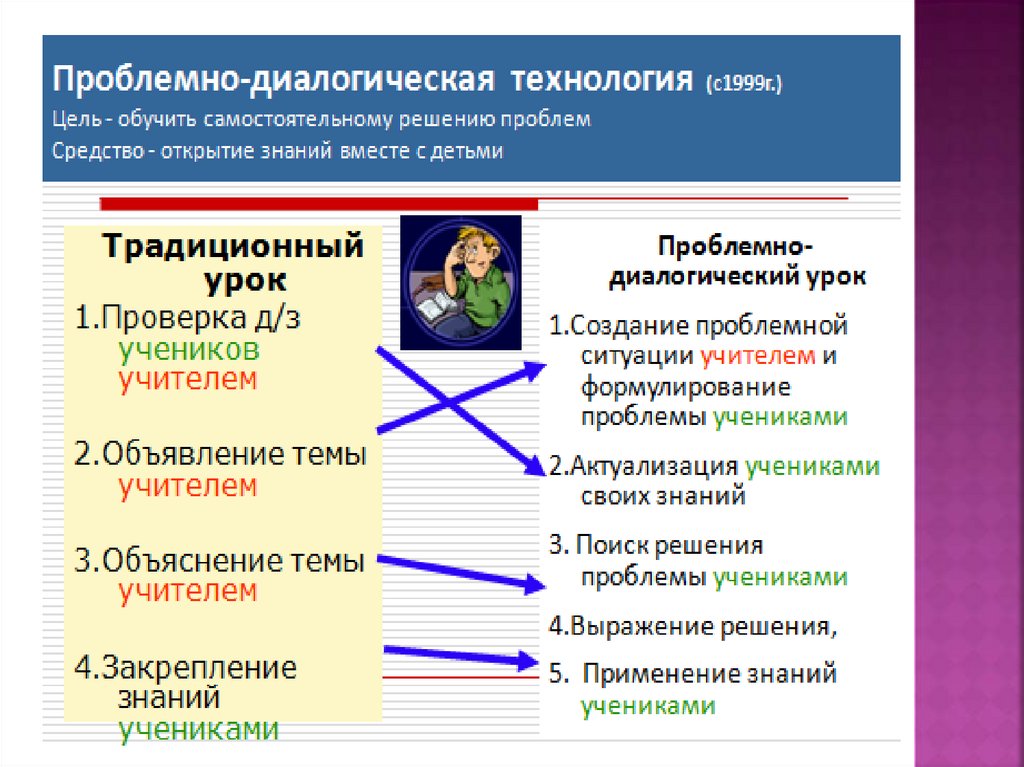 Проблемно-диалогическая технология (с1999г.)
Цель - обучить самостоятельному решению проблем
Средство - открытие знаний вместе с детьми

Традиционный урок

1.Проверка д/з учеников учителем

2.Объявление темы учителем

3.Объяснение темы учителем

4.Закрепление знаний учениками

Проблемно-диалогический урок

1.Создание проблемной ситуации учителем и формулирование проблемы учениками

2.Актуализация учениками своих знаний

3. Поиск решения проблемы учениками

4.Выражение решения,

5. Применение знаний учениками